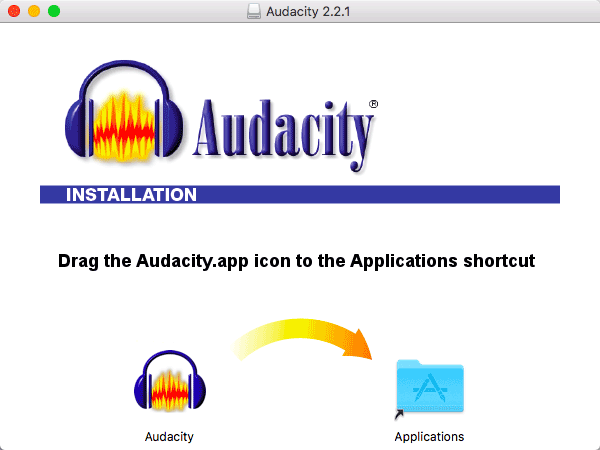 Audacity 2.2.1

Audacity®

INSTALLATION

Drag the Audacity.app icon to the Applications shortcut

Audacity

Applications